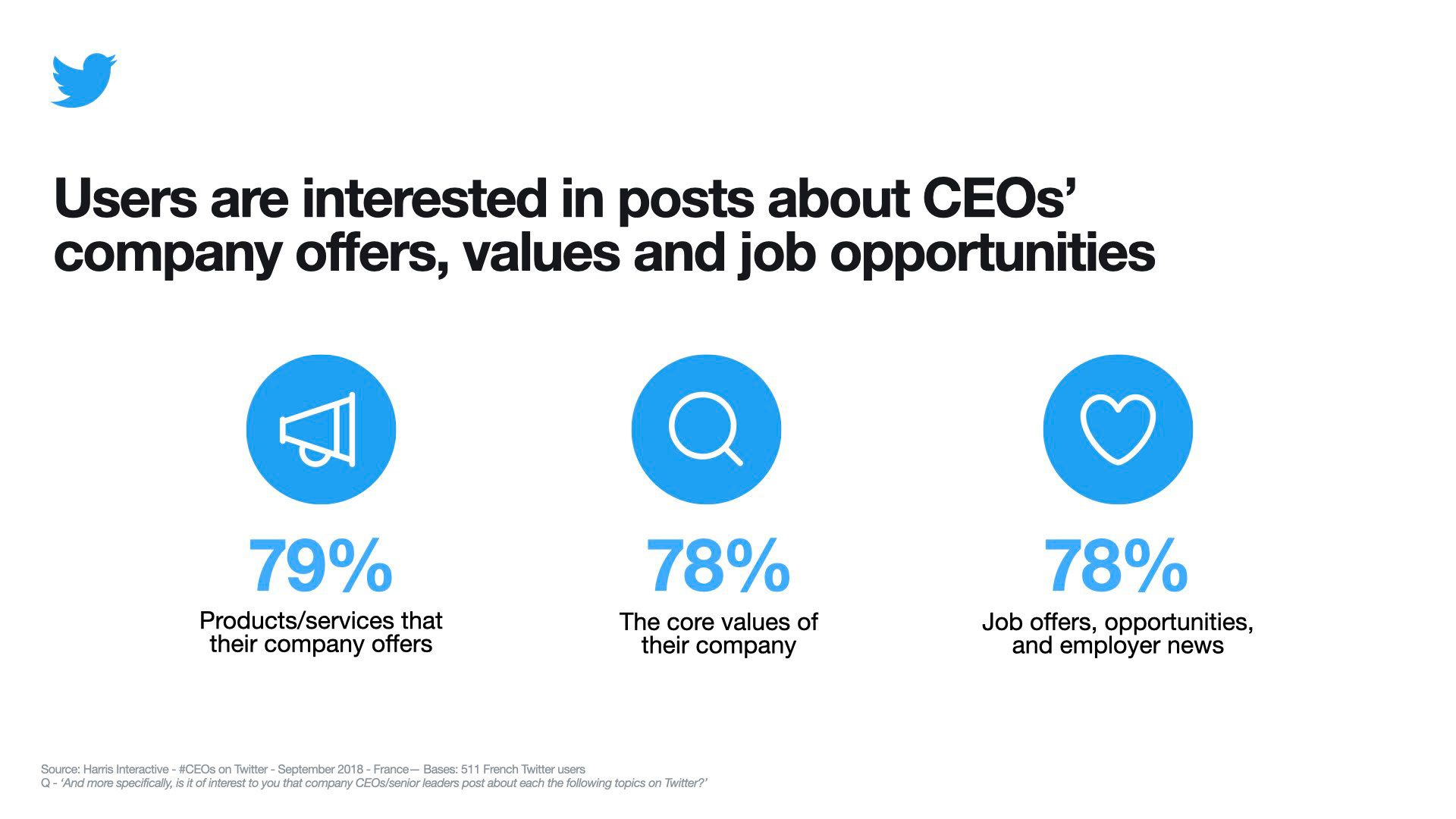 Users are interested in posts about CEOs' company offers, values and job opportunities

79%
Products/services that their company offers

78%
The core values of their company

78%
Job offers, opportunities, and employer news

Source: Harris Interactive - #CEOs on Twitter - September 2018 - France— Bases: 511 French Twitter users
Q - 'And more specifically, is it of interest to you that company CEOs/senior leaders post about each the following topics on Twitter?'